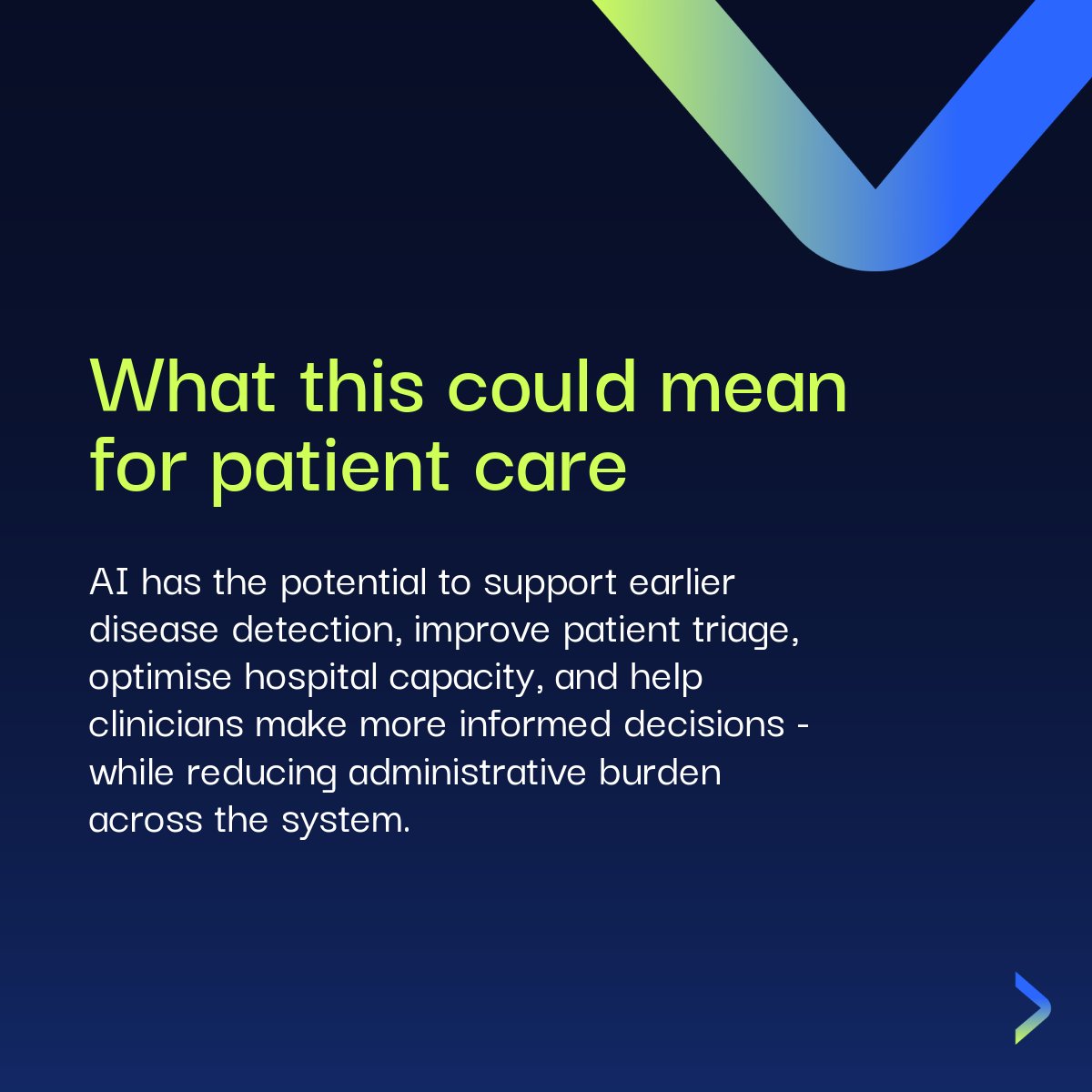 What this could mean for patient care

AI has the potential to support earlier disease detection, improve patient triage, optimise hospital capacity, and help clinicians make more informed decisions - while reducing administrative burden across the system.